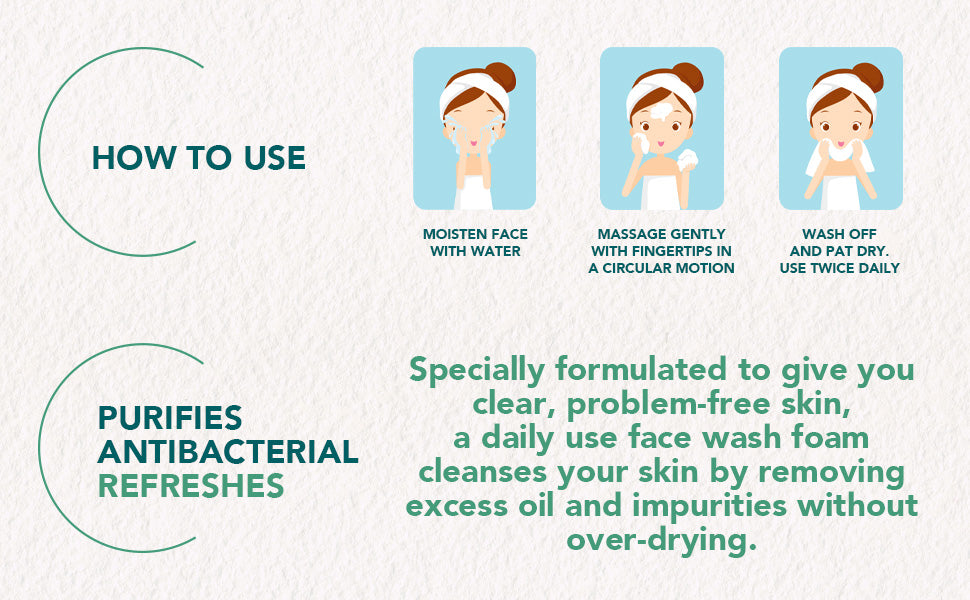 HOW TO USE

MOISTEN FACE WITH WATER

MASSAGE GENTLY WITH FINGERTIPS IN A CIRCULAR MOTION

WASH OFF AND PAT DRY. USE TWICE DAILY

PURIFIES
ANTIBACTERIAL
REFRESHES

Specially formulated to give you clear, problem-free skin, a daily use face wash foam cleanses your skin by removing excess oil and impurities without over-drying.